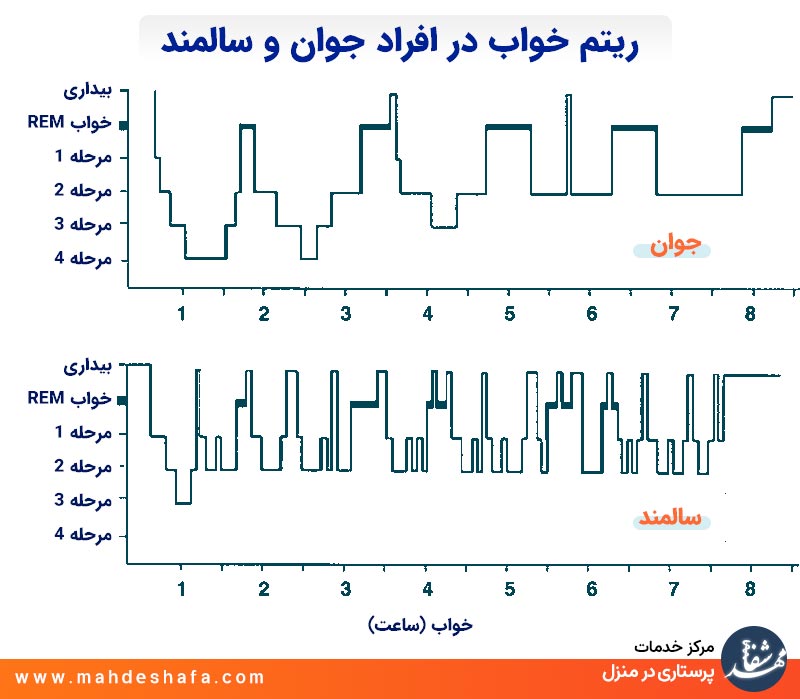 ریتم خواب در افراد جوان و سالمند

بیداری
خواب REM
مرحله 1
مرحله 2
مرحله 3
مرحله 4

جوان

1 2 3 4 5 6 7 8

بیداری
خواب REM
مرحله 1
مرحله 2
مرحله 3
مرحله 4

سالمند

1 2 3 4 5 6 7 8

خواب (ساعت)

مرکز خدمات
پرستاری در منزل
مهد شفا

www.mahdeshafa.com